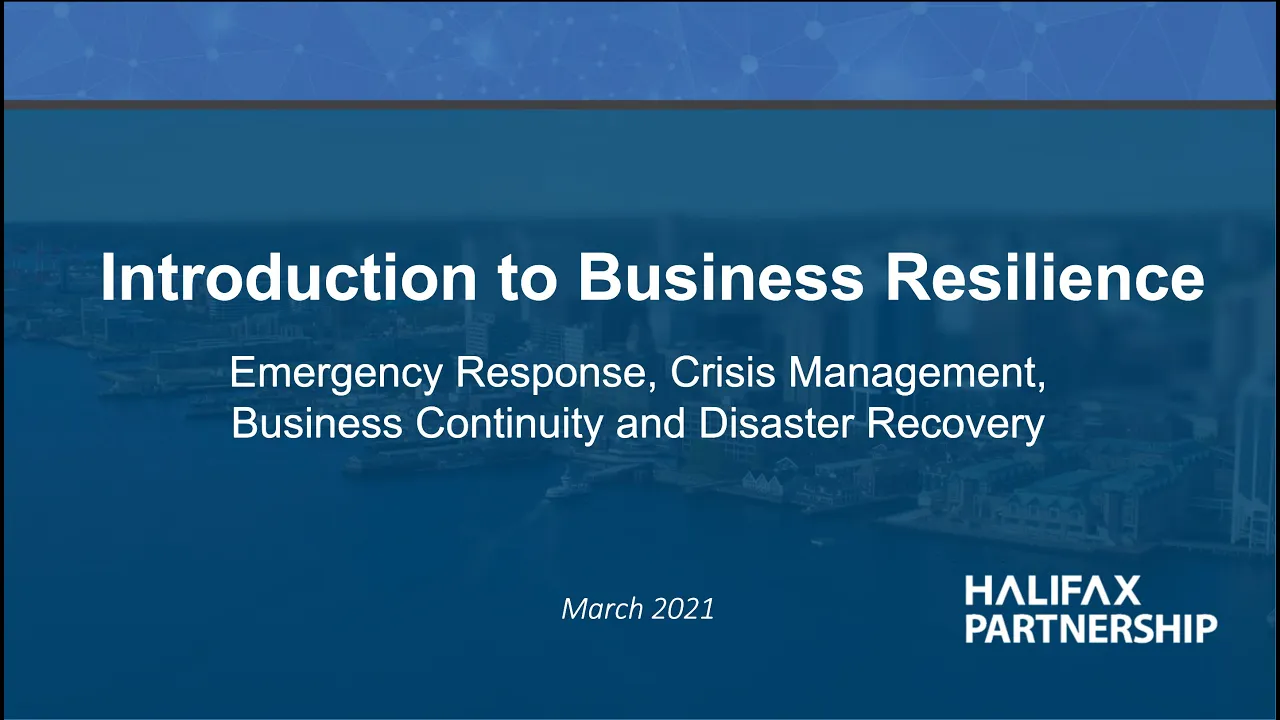 Introduction to Business Resilience

Emergency Response, Crisis Management, Business Continuity and Disaster Recovery

March 2021

HALIFAX PARTNERSHIP